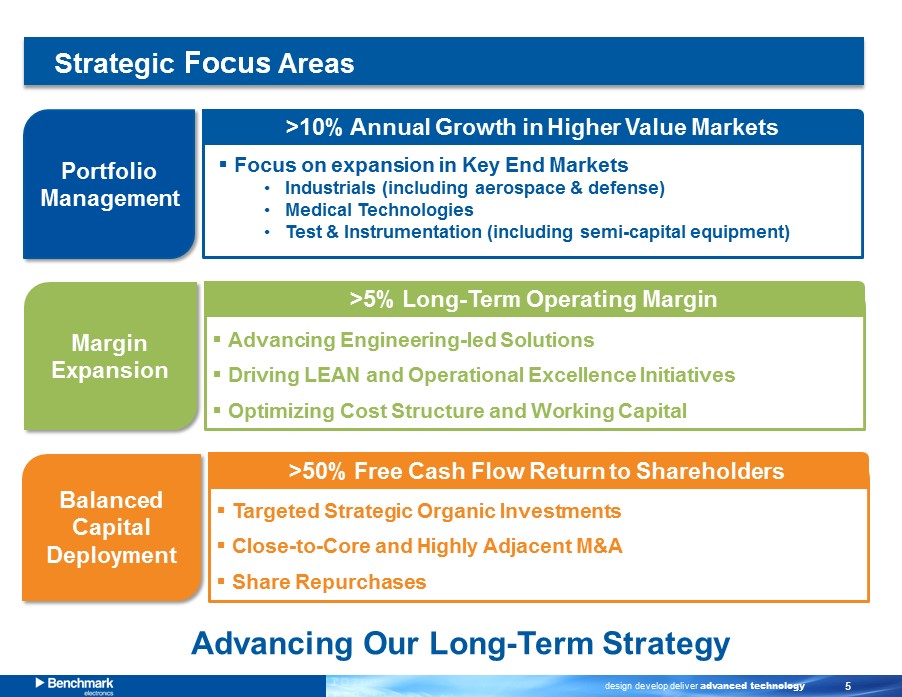 Strategic Focus Areas

Portfolio Management

>10% Annual Growth in Higher Value Markets

▪ Focus on expansion in Key End Markets
• Industrials (including aerospace & defense)
• Medical Technologies
• Test & Instrumentation (including semi-capital equipment)

Margin Expansion

>5% Long-Term Operating Margin

▪ Advancing Engineering-led Solutions
▪ Driving LEAN and Operational Excellence Initiatives
▪ Optimizing Cost Structure and Working Capital

Balanced Capital Deployment

>50% Free Cash Flow Return to Shareholders

▪ Targeted Strategic Organic Investments
▪ Close-to-Core and Highly Adjacent M&A
▪ Share Repurchases

Advancing Our Long-Term Strategy

Benchmark electronics

design develop deliver advanced technology

5